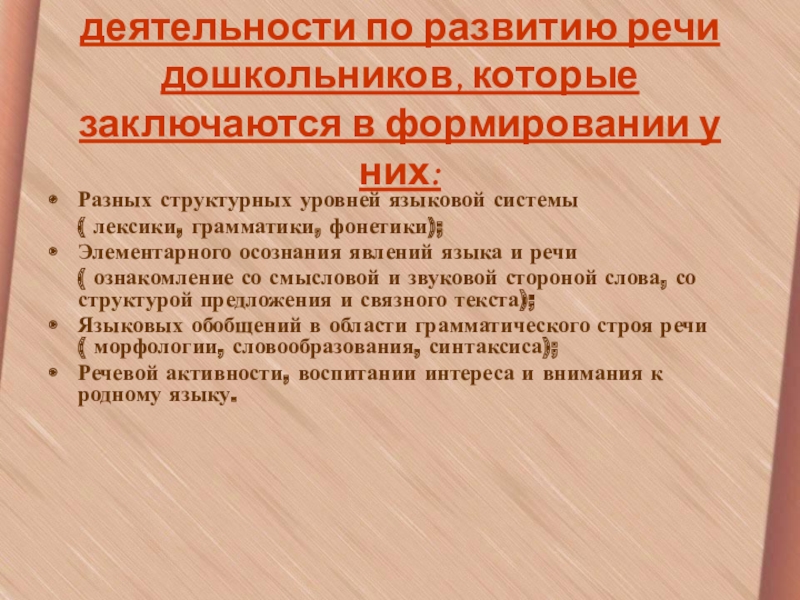 деятельности по развитию речи дошкольников, которые заключаются в формировании у них:

• Разных структурных уровней языковой системы ( лексики, грамматики, фонетики);
• Элементарного осознания явлений языка и речи ( ознакомление со смысловой и звуковой стороной слова, со структурой предложения и связного текста);
• Языковых обобщений в области грамматического строя речи ( морфологии, словообразования, синтаксиса);
• Речевой активности, воспитании интереса и внимания к родному языку.